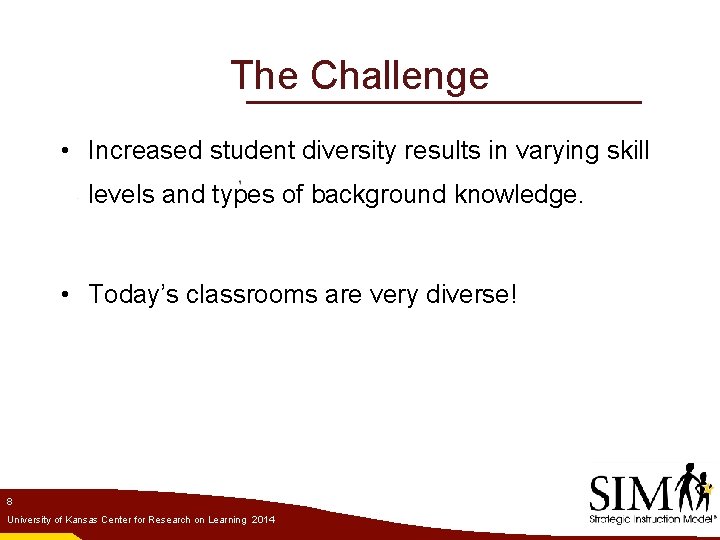 The Challenge

• Increased student diversity results in varying skill levels and types of background knowledge.

• Today's classrooms are very diverse!

8

University of Kansas Center for Research on Learning 2014

SIM

Strategic Instruction Model®